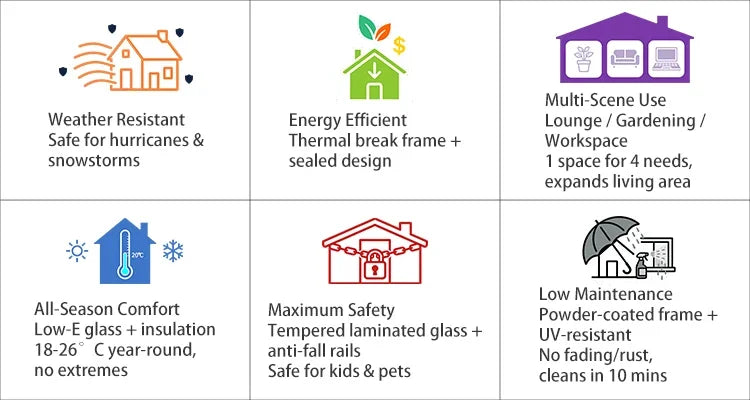 Weather Resistant
Safe for hurricanes & snowstorms

$

Energy Efficient
Thermal break frame + sealed design

Multi-Scene Use
Lounge / Gardening / Workspace
1 space for 4 needs, expands living area

20°C

All-Season Comfort
Low-E glass + insulation
18-26° C year-round, no extremes

Maximum Safety
Tempered laminated glass + anti-fall rails
Safe for kids & pets

Low Maintenance
Powder-coated frame + UV-resistant
No fading/rust, cleans in 10 mins